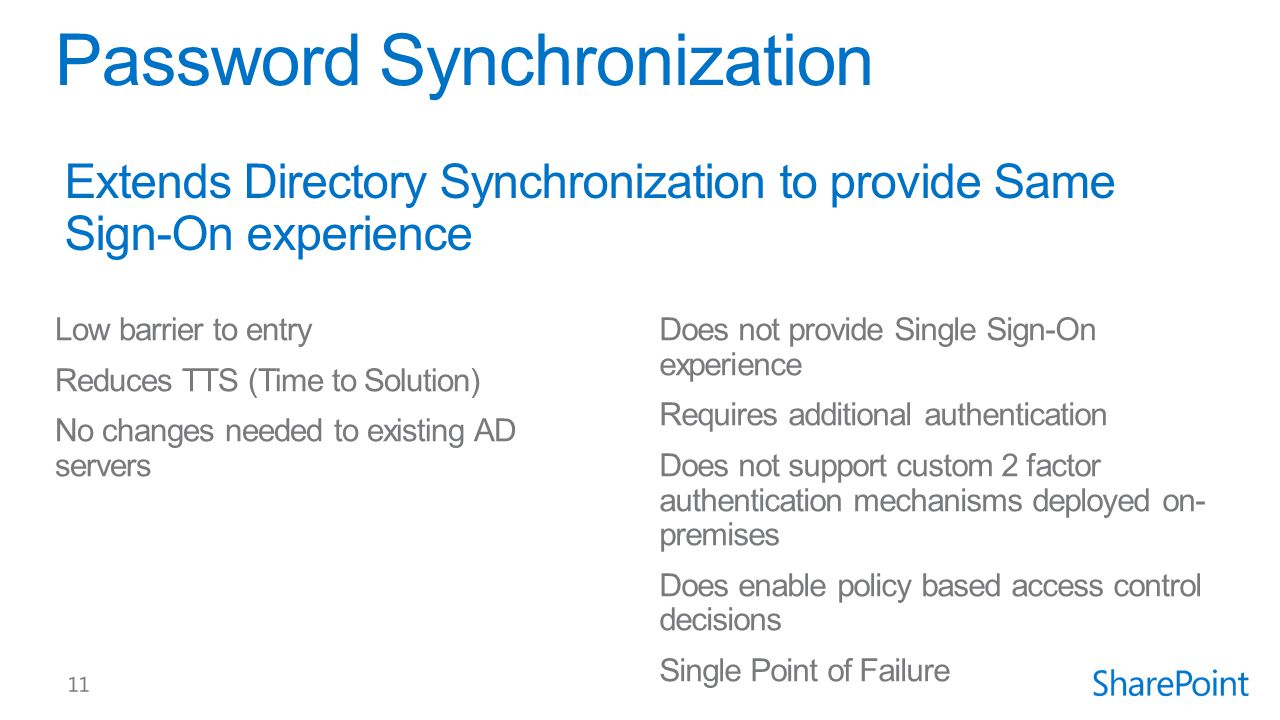 Password Synchronization

Extends Directory Synchronization to provide Same Sign-On experience

Low barrier to entry

Reduces TTS (Time to Solution)

No changes needed to existing AD servers

Does not provide Single Sign-On experience

Requires additional authentication

Does not support custom 2 factor authentication mechanisms deployed on-premises

Does enable policy based access control decisions

Single Point of Failure

11

SharePoint